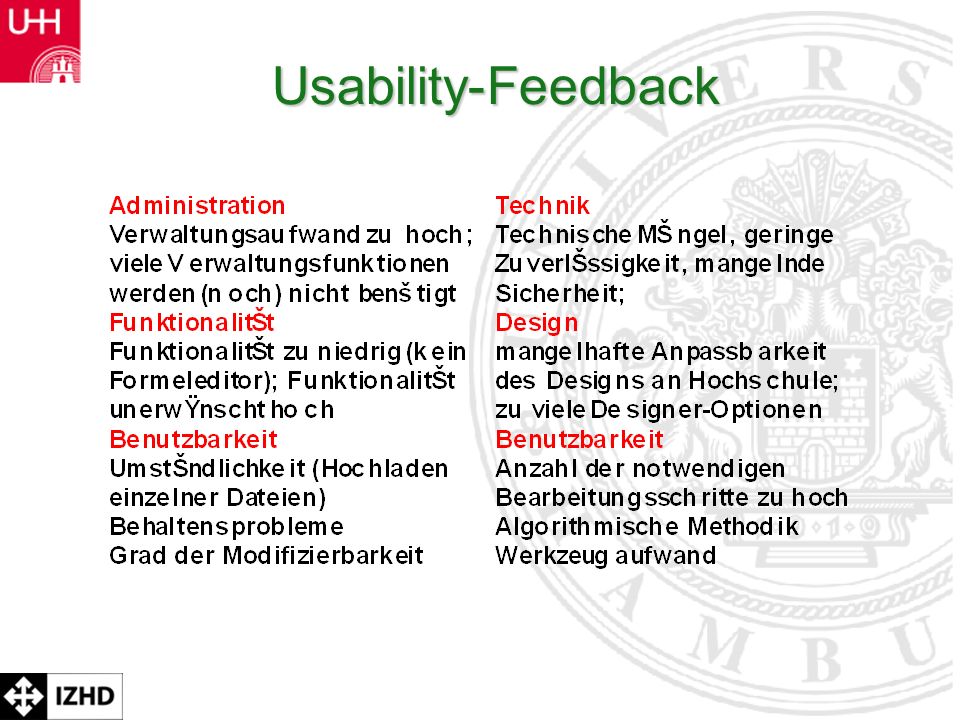 UHH

Usability-Feedback

Administration
Verwaltungsaufwand zu hoch; viele Verwaltungsfunktionen werden (noch) nicht benštigt
FunktionalitŠt
FunktionalitŠt zu niedrig (kein Formeleditor); FunktionalitŠt unerwŸnscht hoch
Benutzbarkeit
UmstŠndlichkeit (Hochladen einzelner Dateien)
Behaltensprobleme
Grad der Modifizierbarkeit

Technik
Technische MŠngel, geringe ZuverlŠssigkeit, mangelnde Sicherheit;
Design
mangelhafte Anpassbarkeit des Designs an Hochschule; zu viele Designer-Optionen
Benutzbarkeit
Anzahl der notwendigen Bearbeitungsschritte zu hoch
Algorithmische Methodik
Werkzeugaufwand

IZHD